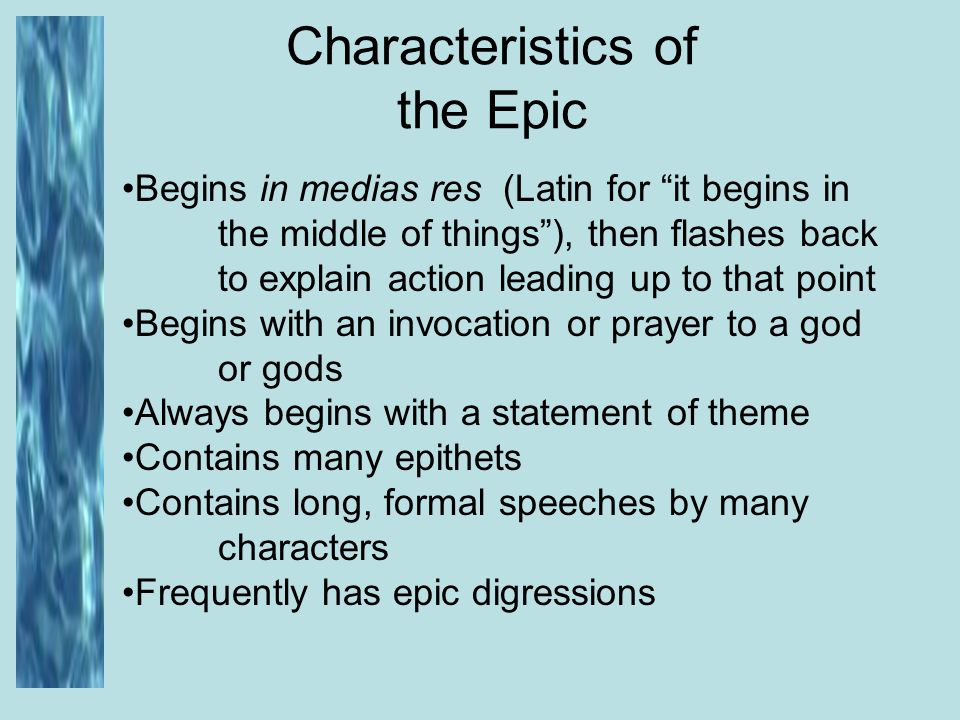 Characteristics of the Epic

•Begins in medias res (Latin for “it begins in the middle of things”), then flashes back to explain action leading up to that point
•Begins with an invocation or prayer to a god or gods
•Always begins with a statement of theme
•Contains many epithets
•Contains long, formal speeches by many characters
•Frequently has epic digressions